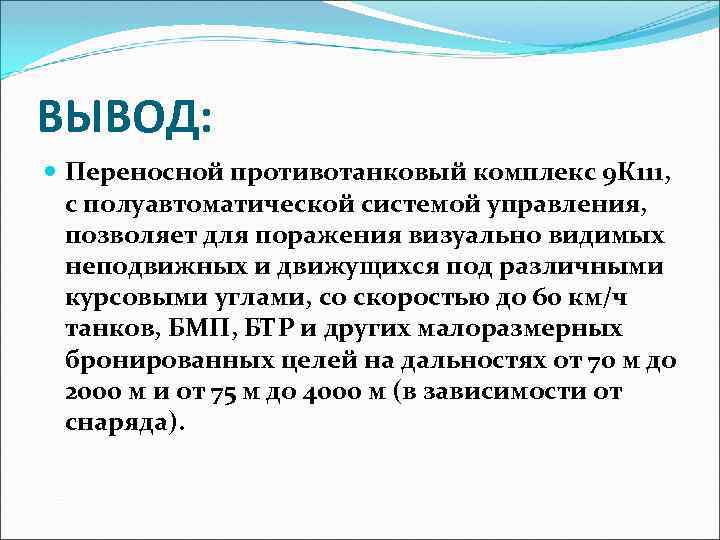 ВЫВОД:

Переносной противотанковый комплекс 9К111, с полуавтоматической системой управления, позволяет для поражения визуально видимых неподвижных и движущихся под различными курсовыми углами, со скоростью до 60 км/ч танков, БМП, БТР и других малоразмерных бронированных целей на дальностях от 70 м до 2000 м и от 75 м до 4000 м (в зависимости от снаряда).